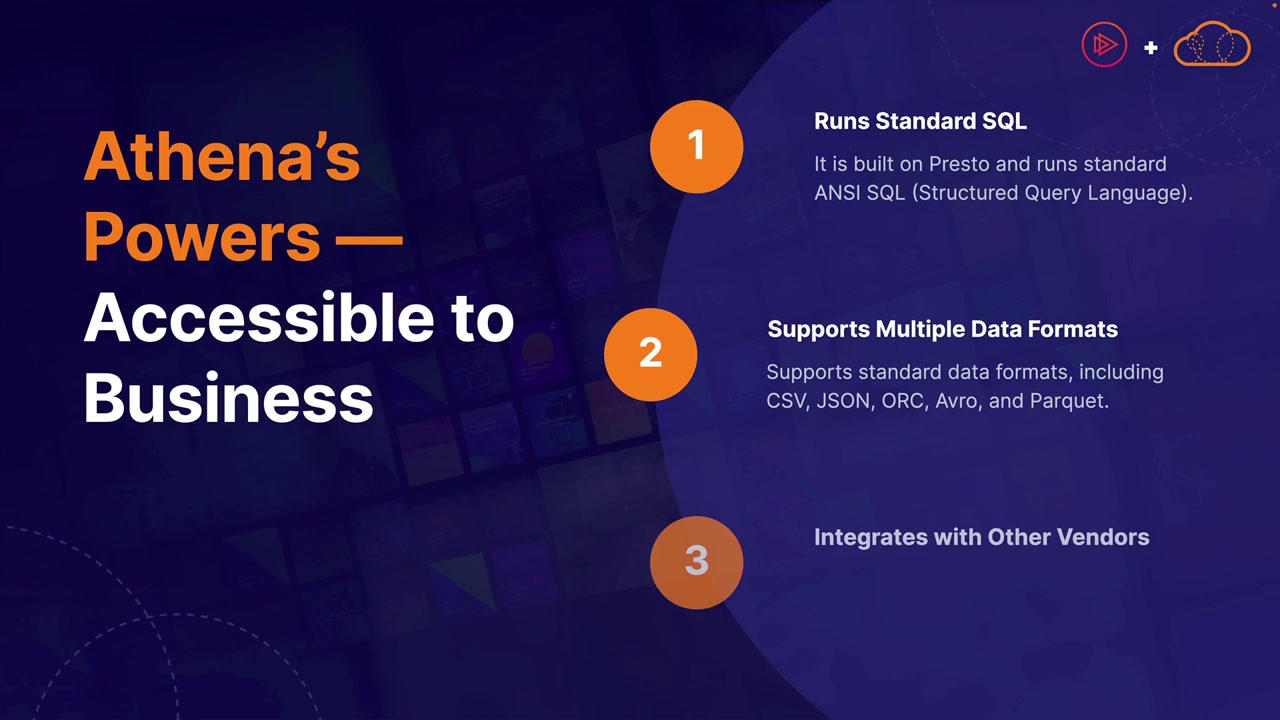 +

Athena's Powers — Accessible to Business

1

Runs Standard SQL

It is built on Presto and runs standard ANSI SQL (Structured Query Language).

2

Supports Multiple Data Formats

Supports standard data formats, including CSV, JSON, ORC, Avro, and Parquet.

3

Integrates with Other Vendors